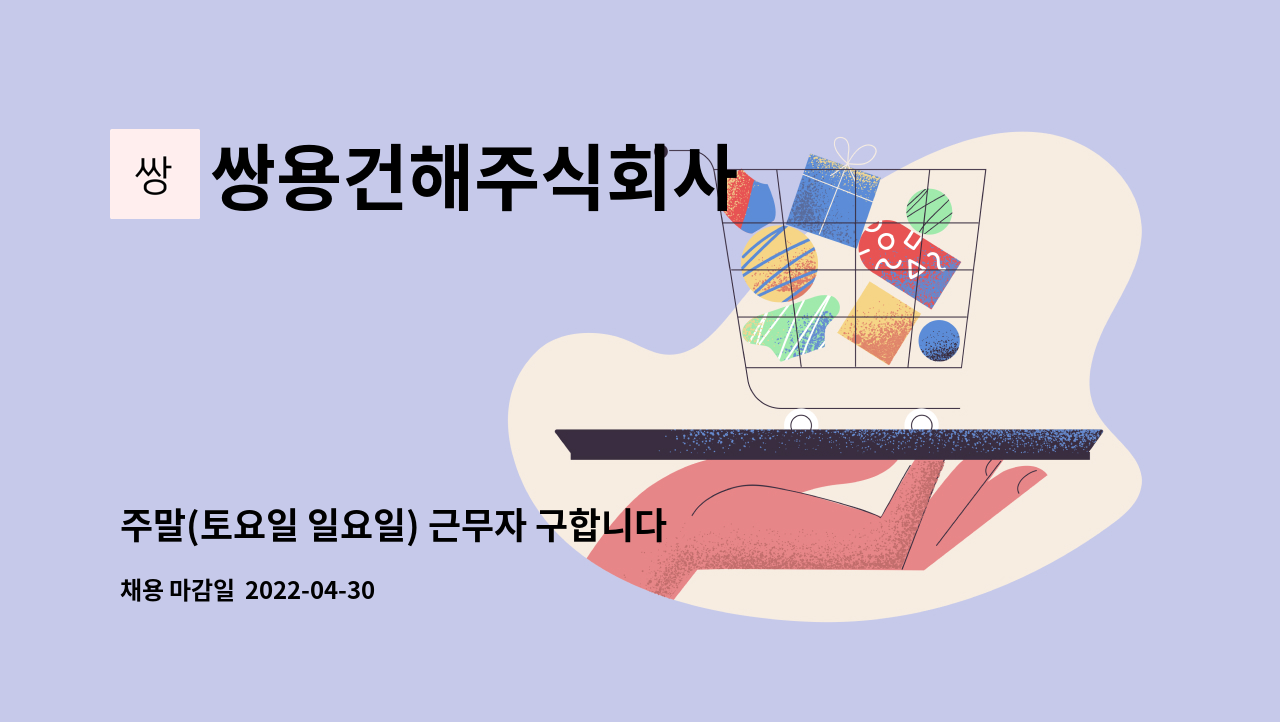 쌍 쌍용건해주식회사

주말(토요일 일요일) 근무자 구합니다

채용 마감일 2022-04-30